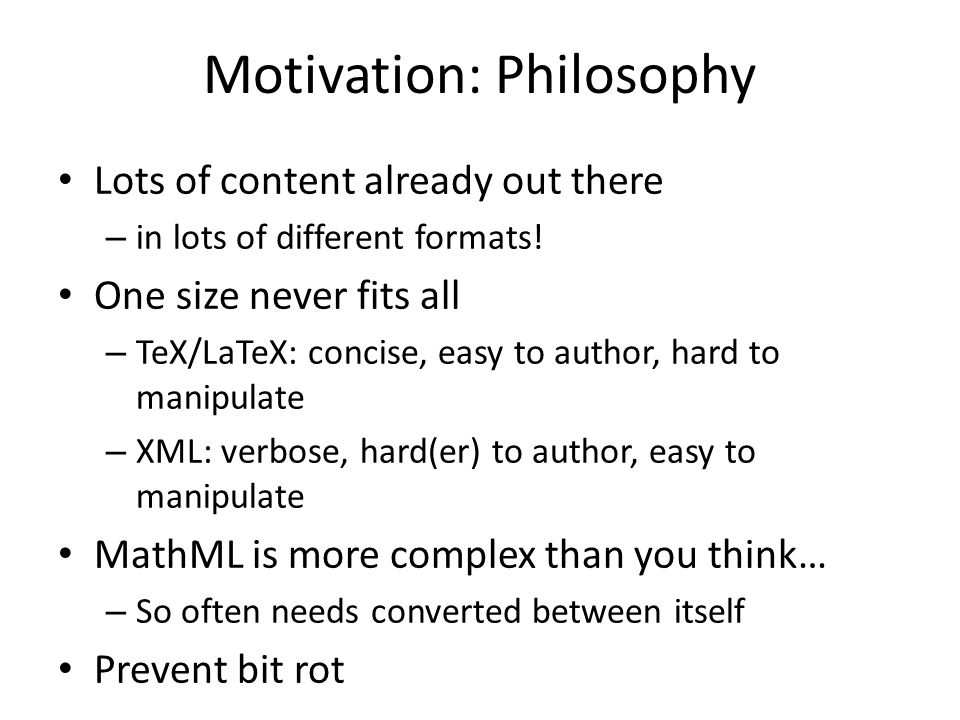 Motivation: Philosophy

• Lots of content already out there
– in lots of different formats!
• One size never fits all
– TeX/LaTeX: concise, easy to author, hard to manipulate
– XML: verbose, hard(er) to author, easy to manipulate
• MathML is more complex than you think…
– So often needs converted between itself
• Prevent bit rot